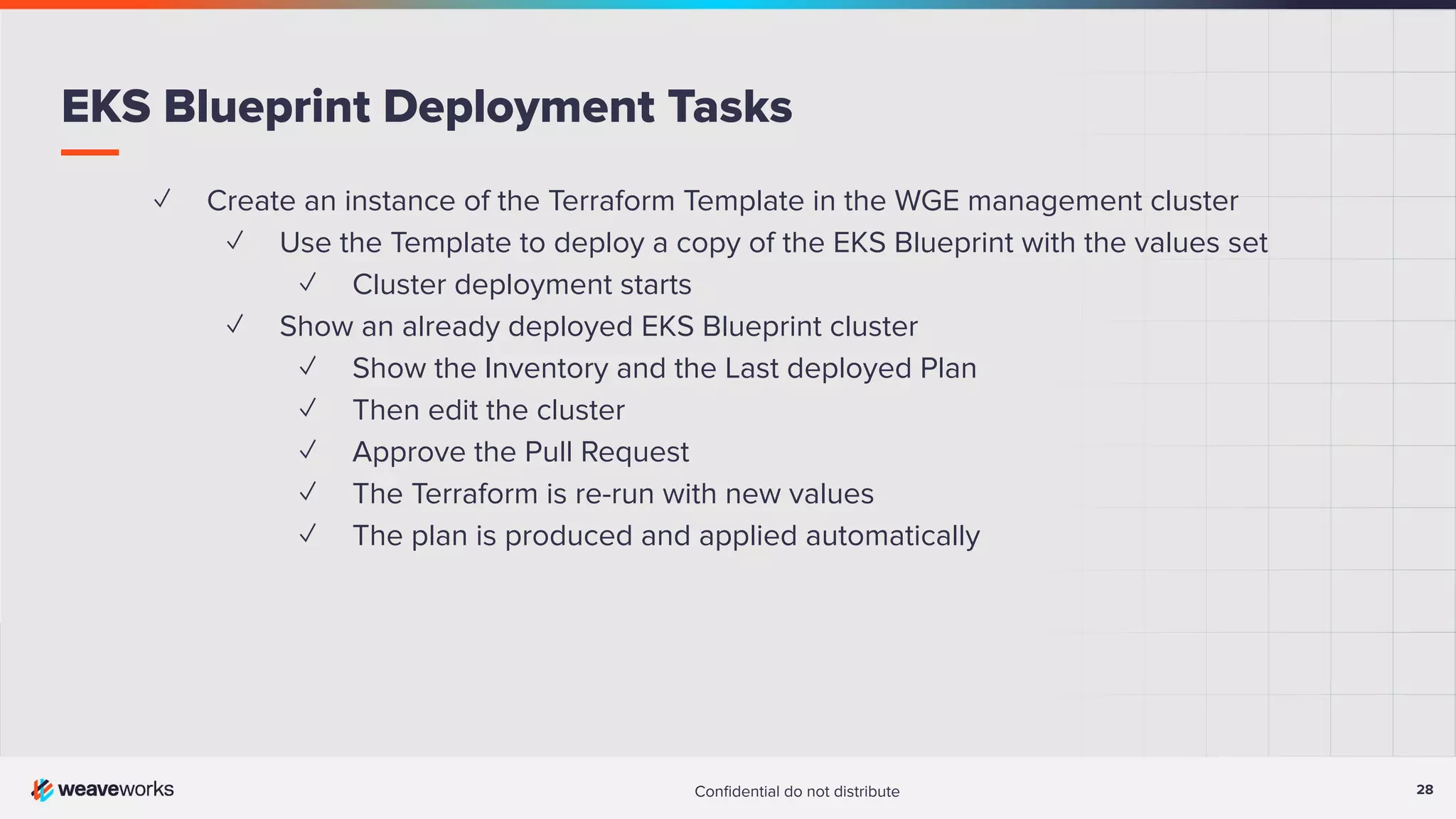 EKS Blueprint Deployment Tasks

✓ Create an instance of the Terraform Template in the WGE management cluster
✓ Use the Template to deploy a copy of the EKS Blueprint with the values set
✓ Cluster deployment starts
✓ Show an already deployed EKS Blueprint cluster
✓ Show the Inventory and the Last deployed Plan
✓ Then edit the cluster
✓ Approve the Pull Request
✓ The Terraform is re-run with new values
✓ The plan is produced and applied automatically

weaveworks

Confidential do not distribute

28